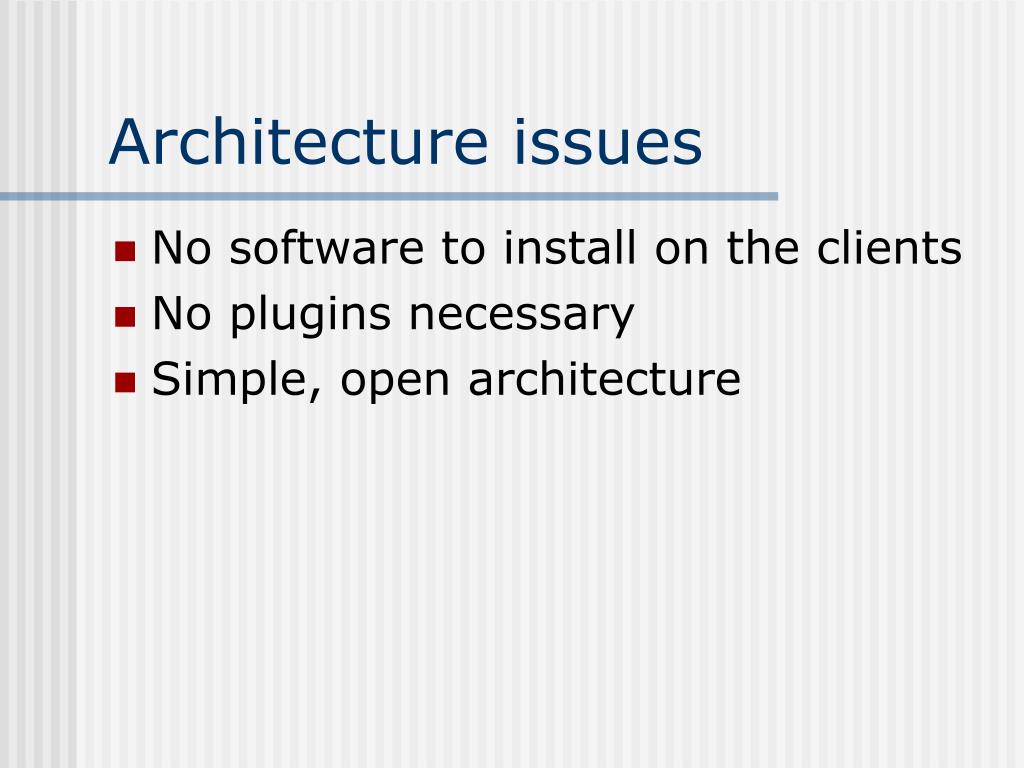 Architecture issues

- No software to install on the clients
- No plugins necessary
- Simple, open architecture